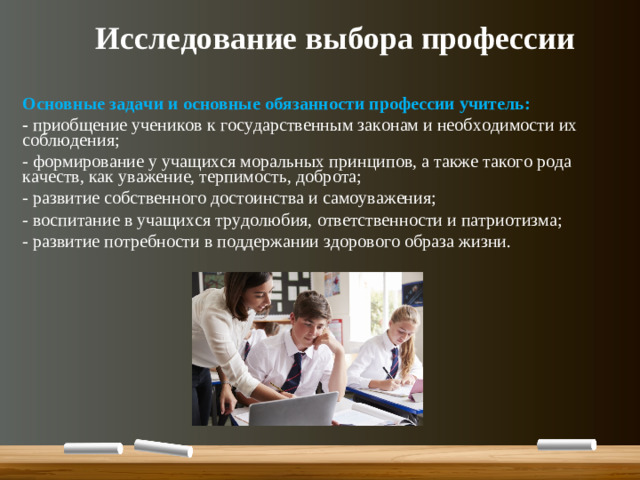 Исследование выбора профессии

Основные задачи и основные обязанности профессии учитель:
- приобщение учеников к государственным законам и необходимости их соблюдения;
- формирование у учащихся моральных принципов, а также такого рода качеств, как уважение, терпимость, доброта;
- развитие собственного достоинства и самоуважения;
- воспитание в учащихся трудолюбия, ответственности и патриотизма;
- развитие потребности в поддержании здорового образа жизни.